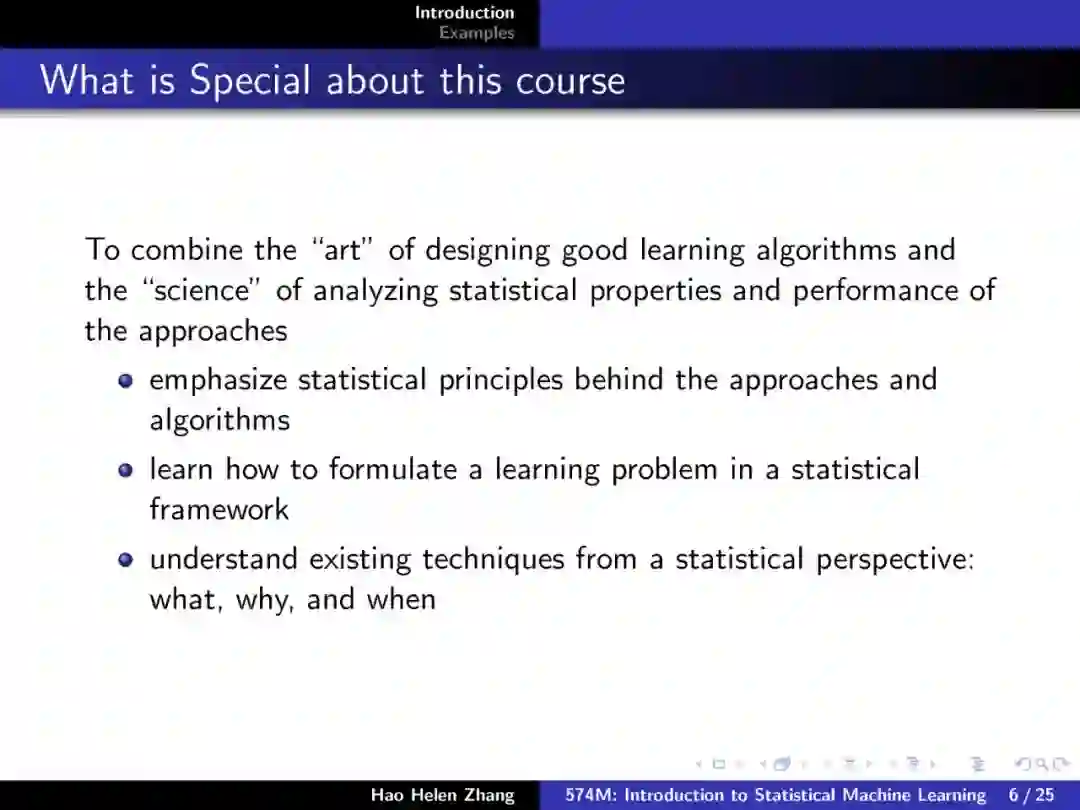 Introduction
Examples

What is Special about this course

To combine the "art" of designing good learning algorithms and the "science" of analyzing statistical properties and performance of the approaches

- emphasize statistical principles behind the approaches and algorithms
- learn how to formulate a learning problem in a statistical framework
- understand existing techniques from a statistical perspective: what, why, and when

Hao Helen Zhang 574M: Introduction to Statistical Machine Learning 6 / 25